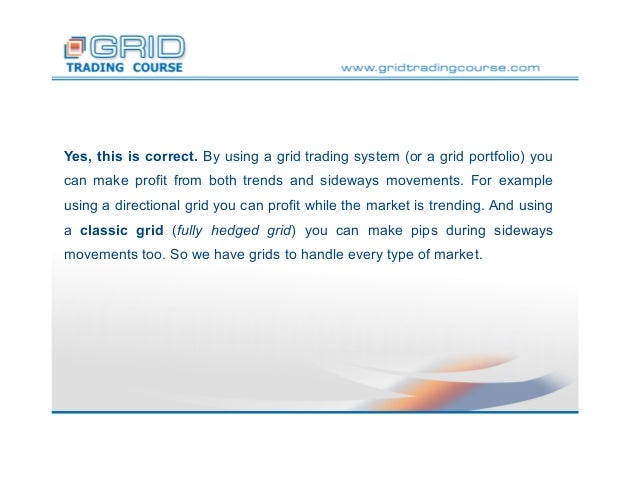 GRID
TRADING COURSE

www.gridtradingcourse.com

Yes, this is correct. By using a grid trading system (or a grid portfolio) you can make profit from both trends and sideways movements. For example using a directional grid you can profit while the market is trending. And using a classic grid (fully hedged grid) you can make pips during sideways movements too. So we have grids to handle every type of market.